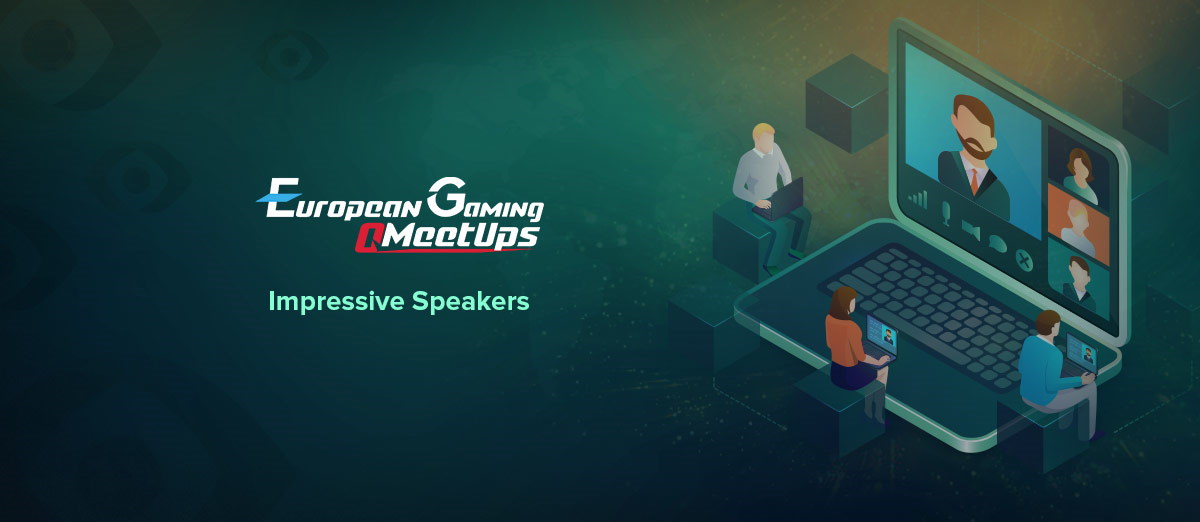 European Gaming
QMeetUps

Impressive Speakers